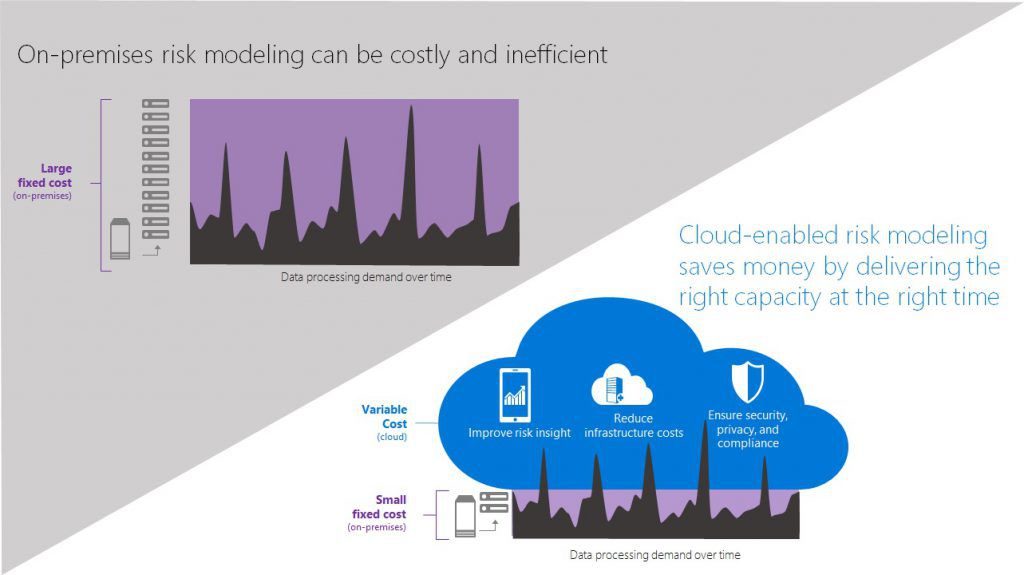 On-premises risk modeling can be costly and inefficient

Large fixed cost
(on-premises)

Data processing demand over time

Cloud-enabled risk modeling saves money by delivering the right capacity at the right time

Variable Cost
(cloud)

Improve risk insight

Reduce infrastructure costs

Ensure security, privacy, and compliance

Small fixed cost
(on-premises)

Data processing demand over time